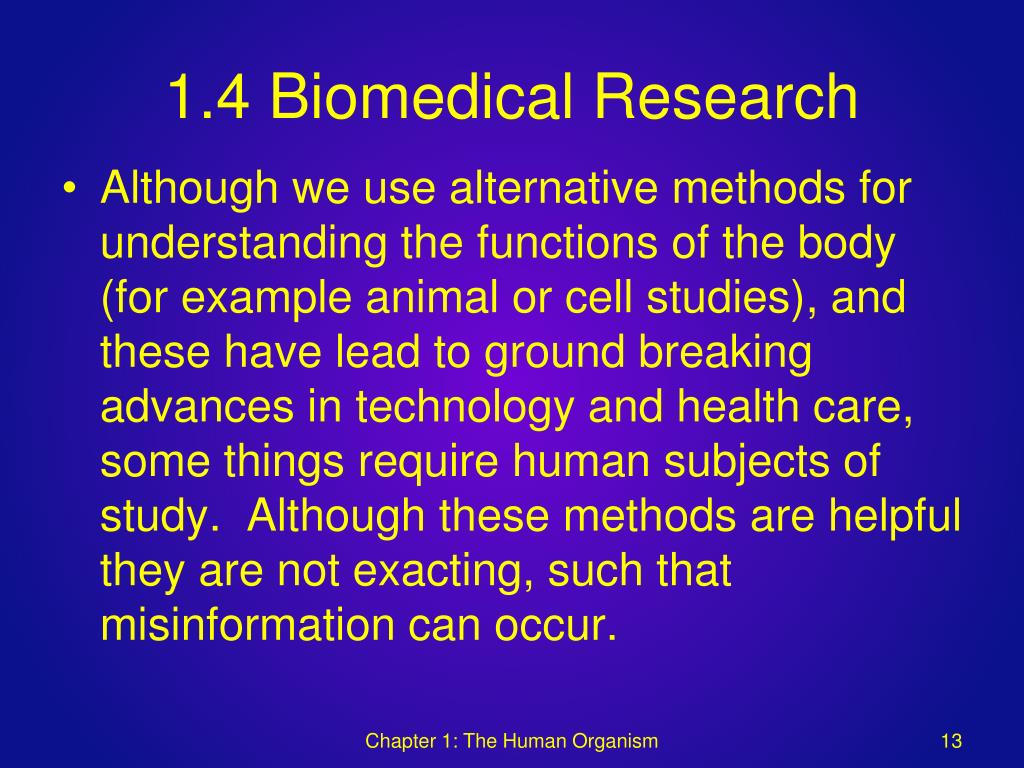 1.4 Biomedical Research

• Although we use alternative methods for understanding the functions of the body (for example animal or cell studies), and these have lead to ground breaking advances in technology and health care, some things require human subjects of study. Although these methods are helpful they are not exacting, such that misinformation can occur.

Chapter 1: The Human Organism

13